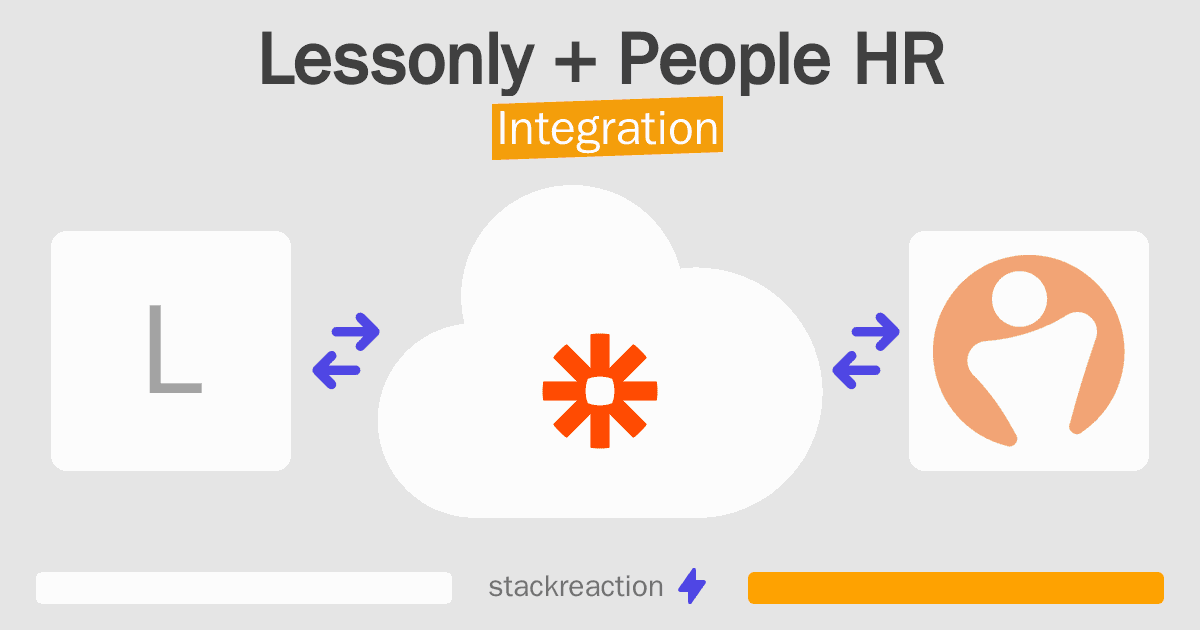 Lessonly + People HR
Integration

L

stackreaction